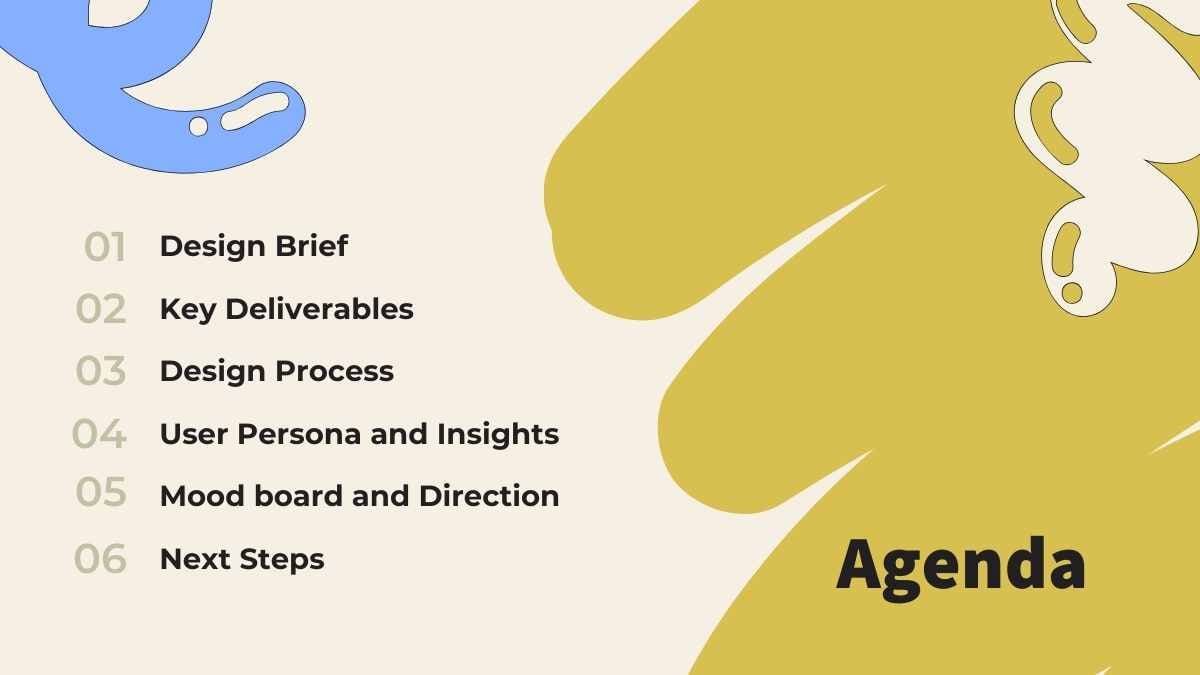 01 Design Brief
02 Key Deliverables
03 Design Process
04 User Persona and Insights
05 Mood board and Direction
06 Next Steps

Agenda